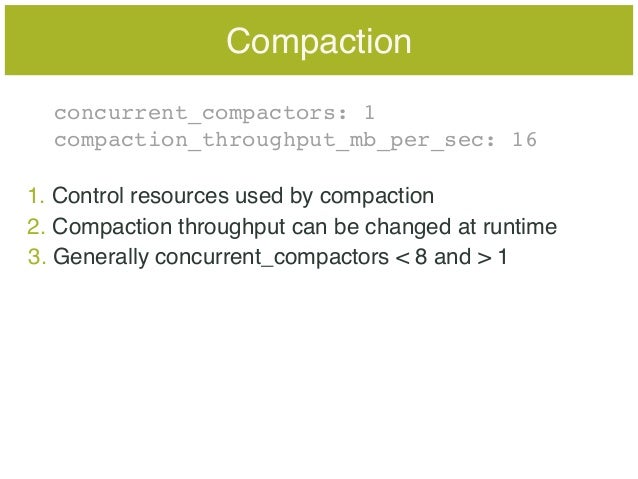 Compaction

concurrent_compactors: 1
compaction_throughput_mb_per_sec: 16

1. Control resources used by compaction
2. Compaction throughput can be changed at runtime
3. Generally concurrent_compactors < 8 and > 1